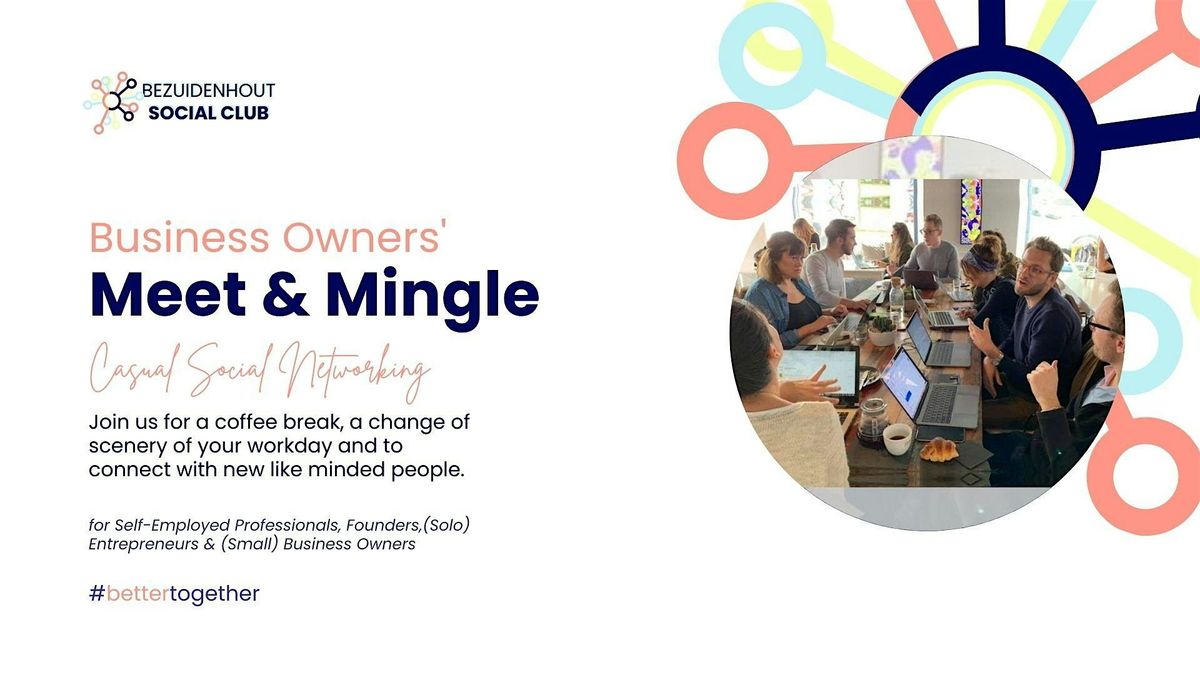 BEZUIDENHOUT
SOCIAL CLUB

Business Owners'
Meet & Mingle

Casual Social Networking

Join us for a coffee break, a change of scenery of your workday and to connect with new like minded people.

for Self-Employed Professionals, Founders,(Solo) Entrepreneurs & (Small) Business Owners

#bettertogether